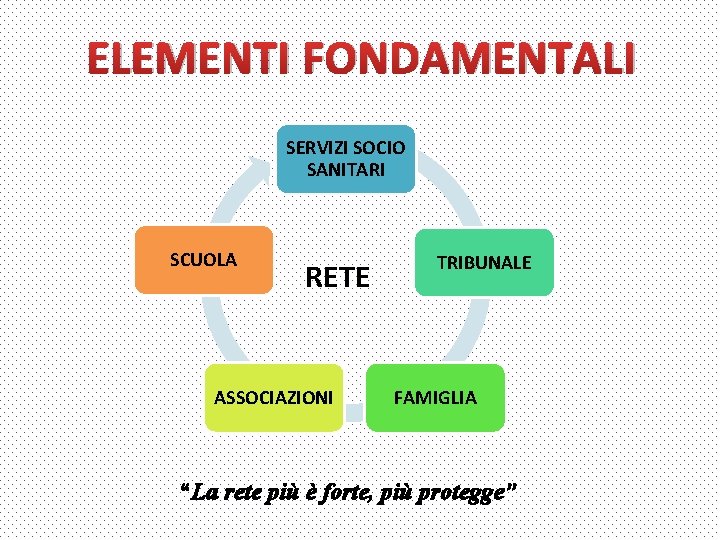 ELEMENTI FONDAMENTALI

SERVIZI SOCIO SANITARI

TRIBUNALE

FAMIGLIA

ASSOCIAZIONI

SCUOLA

RETE

"La rete più è forte, più protegge"